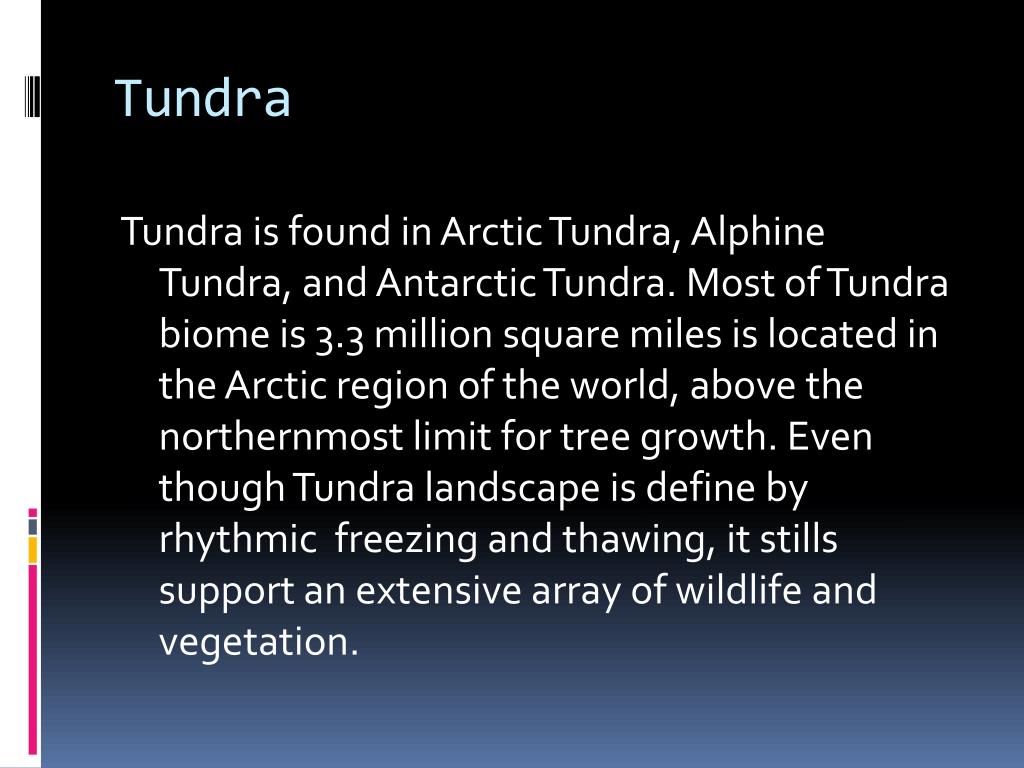 Tundra

Tundra is found in Arctic Tundra, Alphine Tundra, and Antarctic Tundra. Most of Tundra biome is 3.3 million square miles is located in the Arctic region of the world, above the northernmost limit for tree growth. Even though Tundra landscape is define by rhythmic freezing and thawing, it stills support an extensive array of wildlife and vegetation.